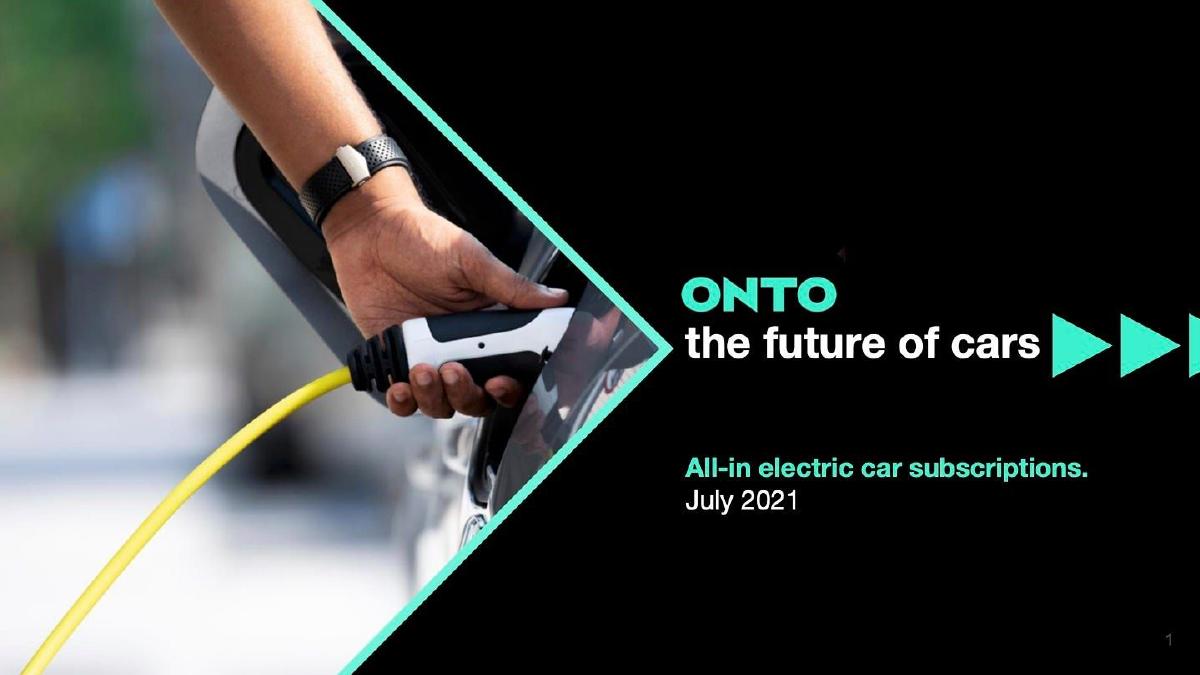 ONTO
the future of cars

All-in electric car subscriptions.
July 2021

1